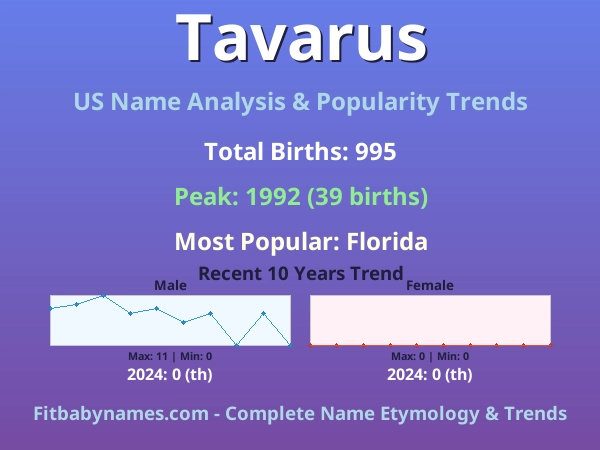 Tavarus

US Name Analysis & Popularity Trends

Total Births: 995

Peak: 1992 (39 births)

Most Popular: Florida

Recent 10 Years Trend

Male

Max: 11 | Min: 0

2024: 0 (th)

Female

Max: 0 | Min: 0

2024: 0 (th)

Fitbabynames.com - Complete Name Etymology & Trends